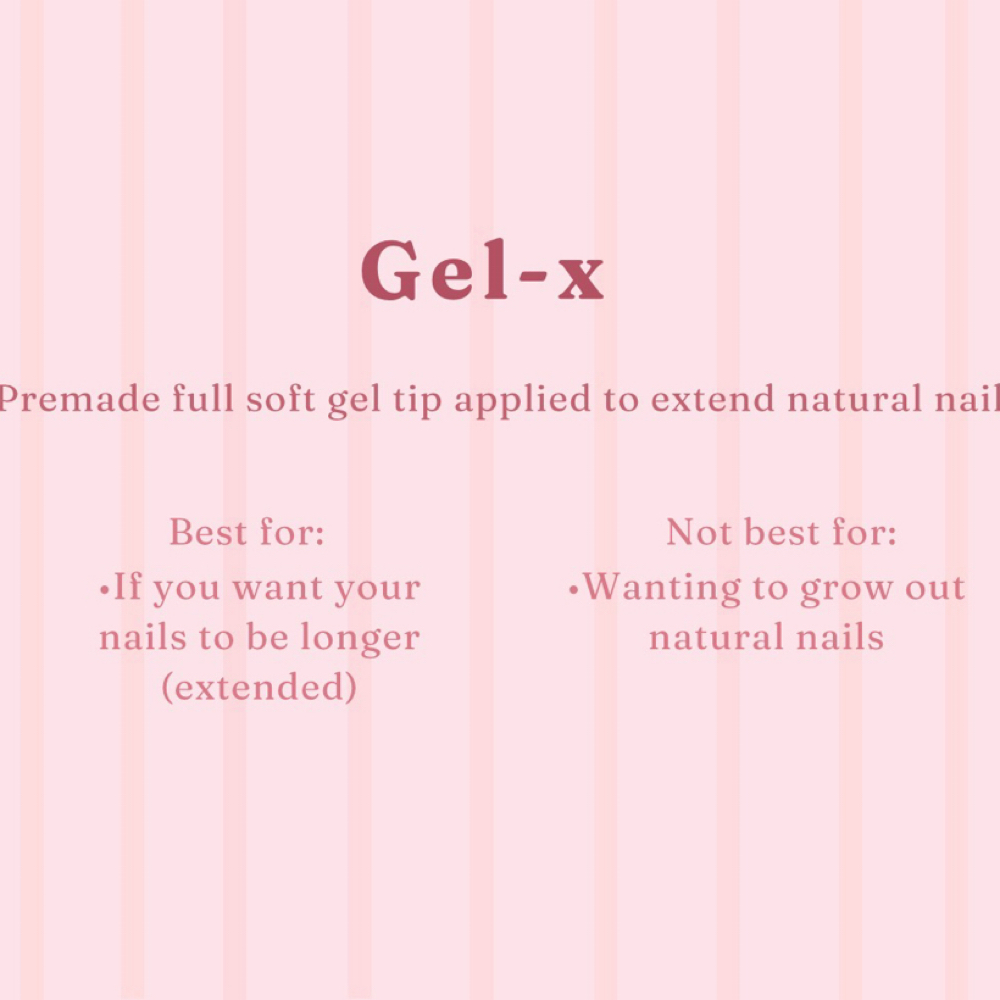 Gel-x

Premade full soft gel tip applied to extend natural nail

Best for:
•If you want your nails to be longer (extended)

Not best for:
•Wanting to grow out natural nails